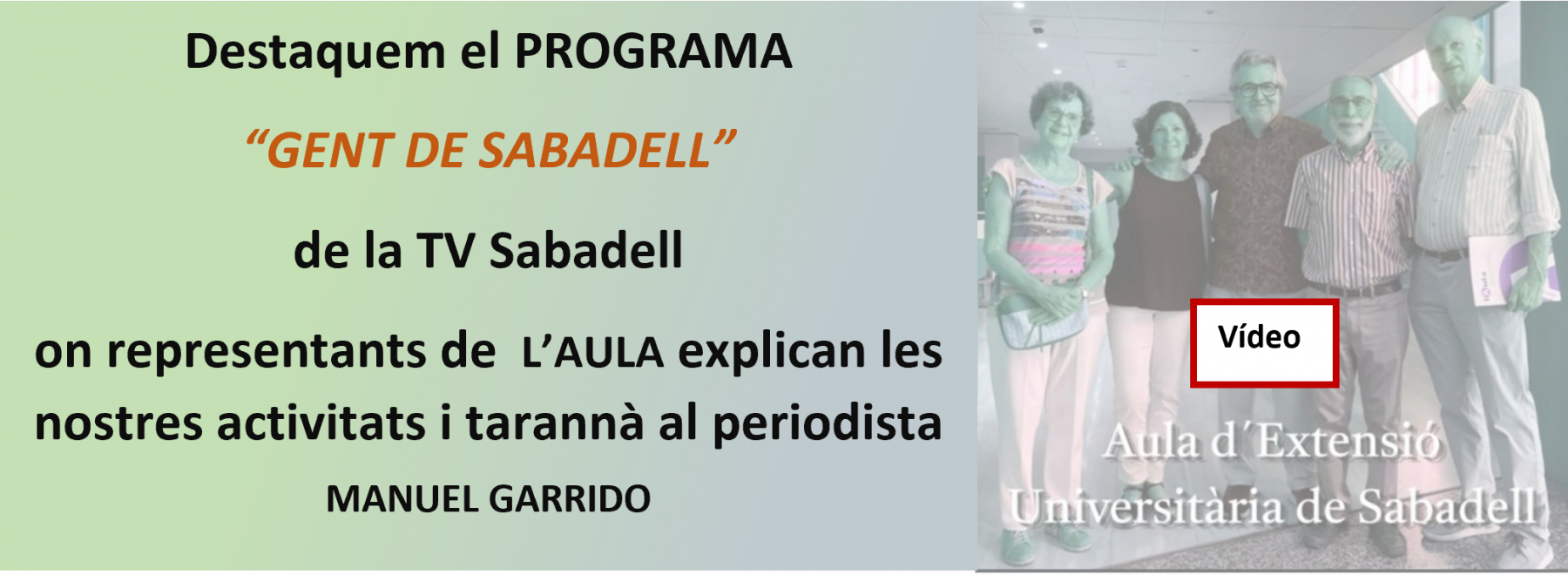 Destaquem el PROGRAMA

“GENT DE SABADELL”

de la TV Sabadell

on representants de L’AULA explican les nostres activitats i tarannà al periodista

MANUEL GARRIDO

Vídeo

Aula d´Extensió Universitària de Sabadell